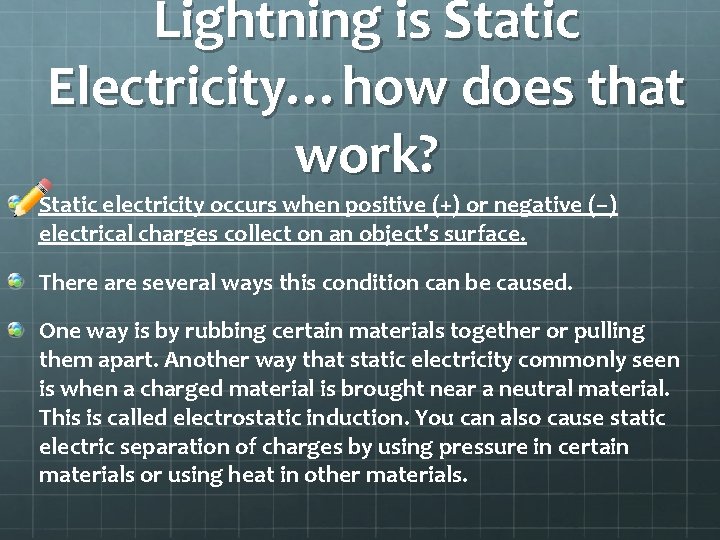 Lightning is Static Electricity…how does that work?

Static electricity occurs when positive (+) or negative (–) electrical charges collect on an object's surface.

There are several ways this condition can be caused.

One way is by rubbing certain materials together or pulling them apart. Another way that static electricity commonly seen is when a charged material is brought near a neutral material. This is called electrostatic induction. You can also cause static electric separation of charges by using pressure in certain materials or using heat in other materials.